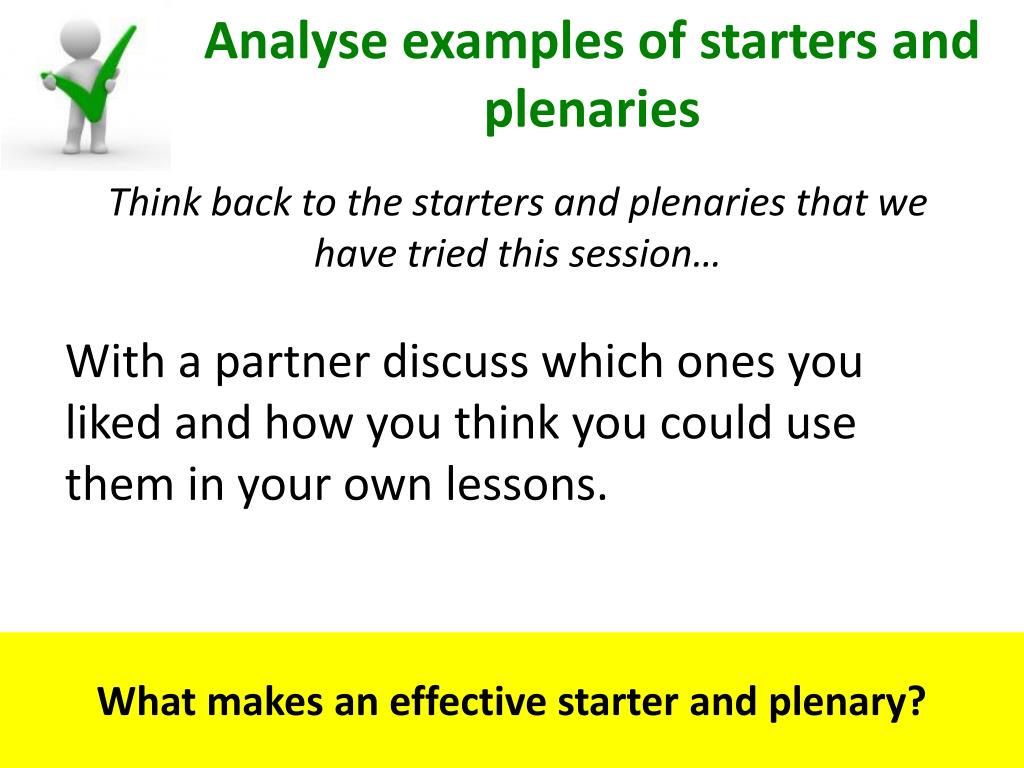 Analyse examples of starters and plenaries

Think back to the starters and plenaries that we have tried this session…

With a partner discuss which ones you liked and how you think you could use them in your own lessons.

What makes an effective starter and plenary?